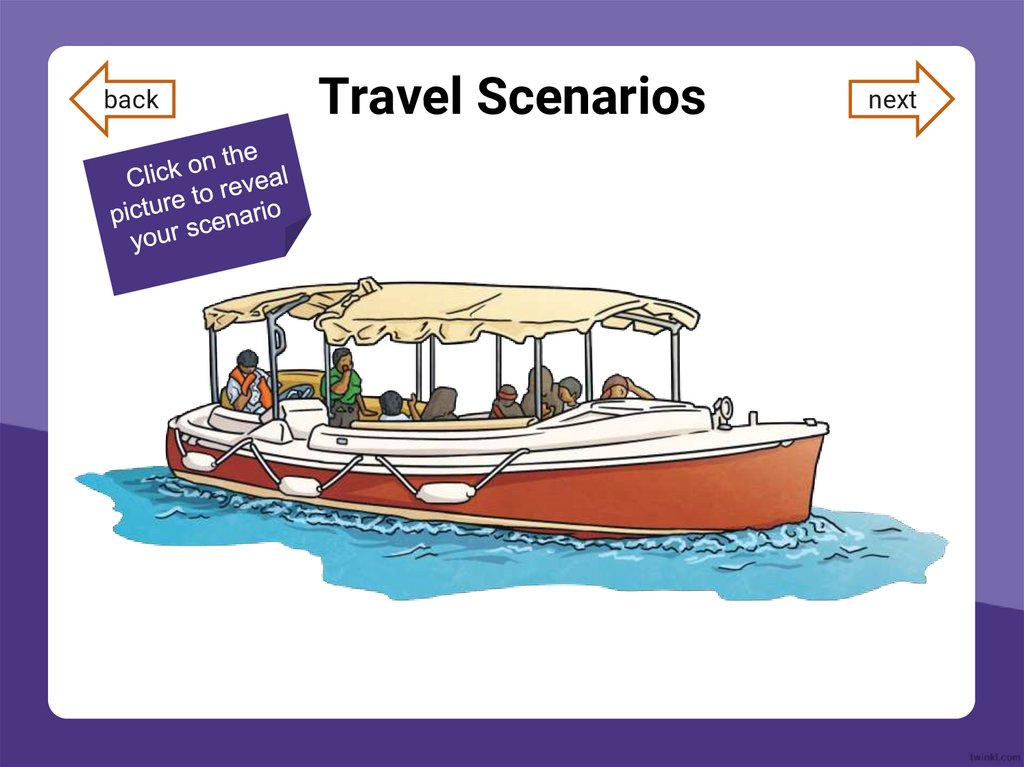 back

Travel Scenarios

next

Click on the picture to reveal your scenario

twinkl.com